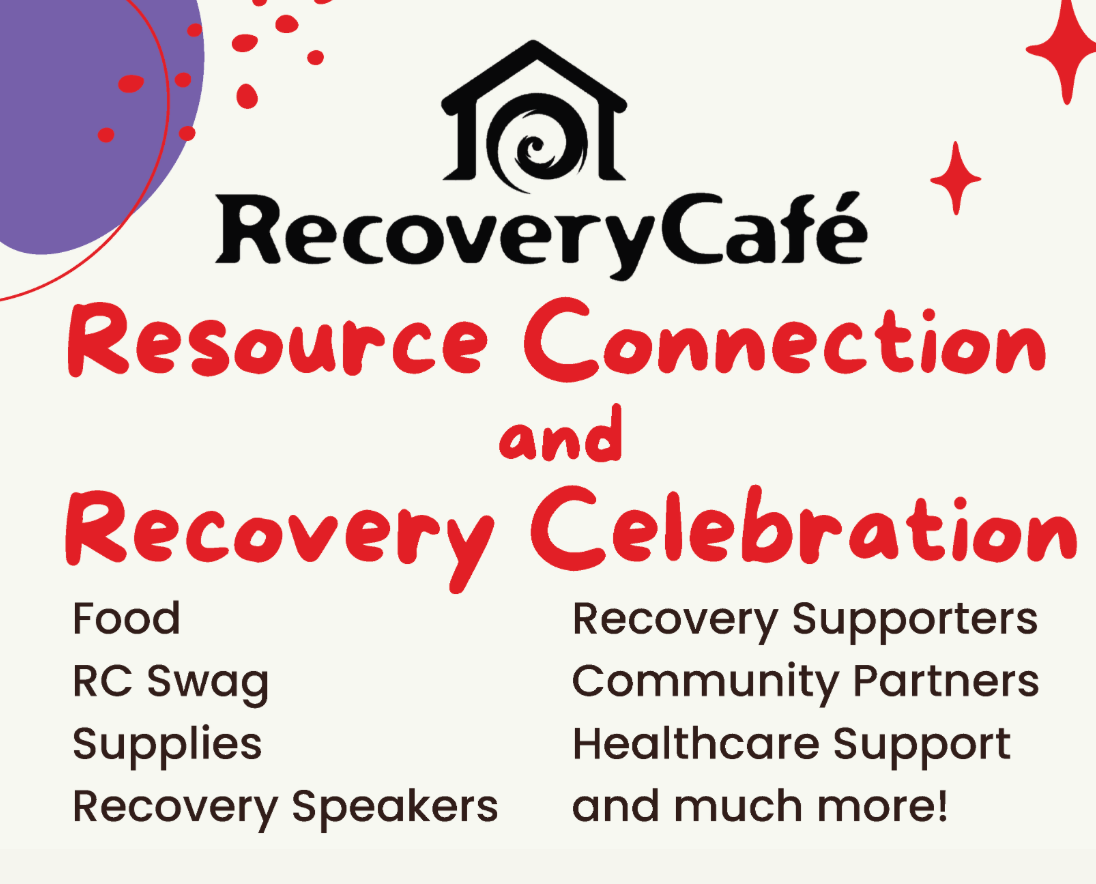 RecoveryCafé

Resource Connection
and
Recovery Celebration

Food
RC Swag
Supplies
Recovery Speakers

Recovery Supporters
Community Partners
Healthcare Support
and much more!